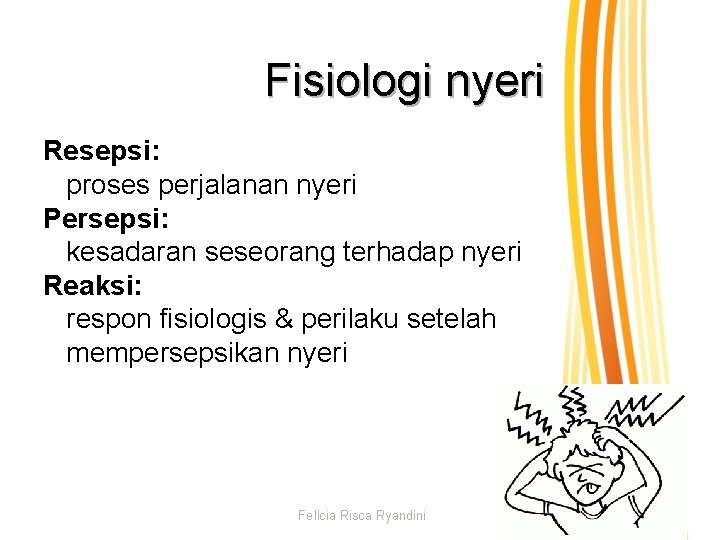 Fisiologi nyeri

Resepsi:
proses perjalanan nyeri

Persepsi:
kesadaran seseorang terhadap nyeri

Reaksi:
respon fisiologis & perilaku setelah mempersepsikan nyeri

Felicia Risca Ryandini